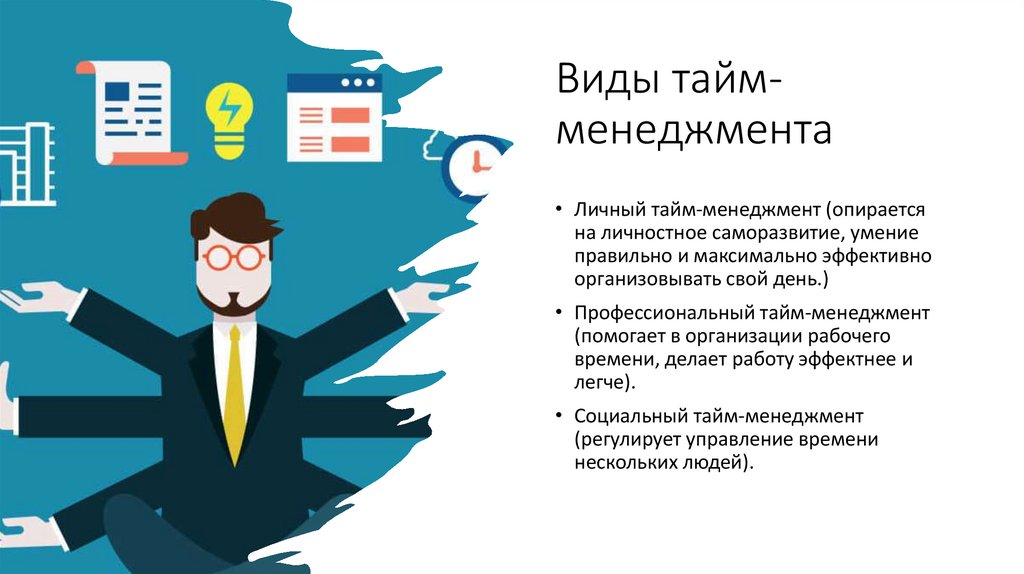 Виды тайм-менеджмента

• Личный тайм-менеджмент (опирается на личностное саморазвитие, умение правильно и максимально эффективно организовывать свой день.)

• Профессиональный тайм-менеджмент (помогает в организации рабочего времени, делает работу эффектнее и легче).

• Социальный тайм-менеджмент (регулирует управление времени нескольких людей).